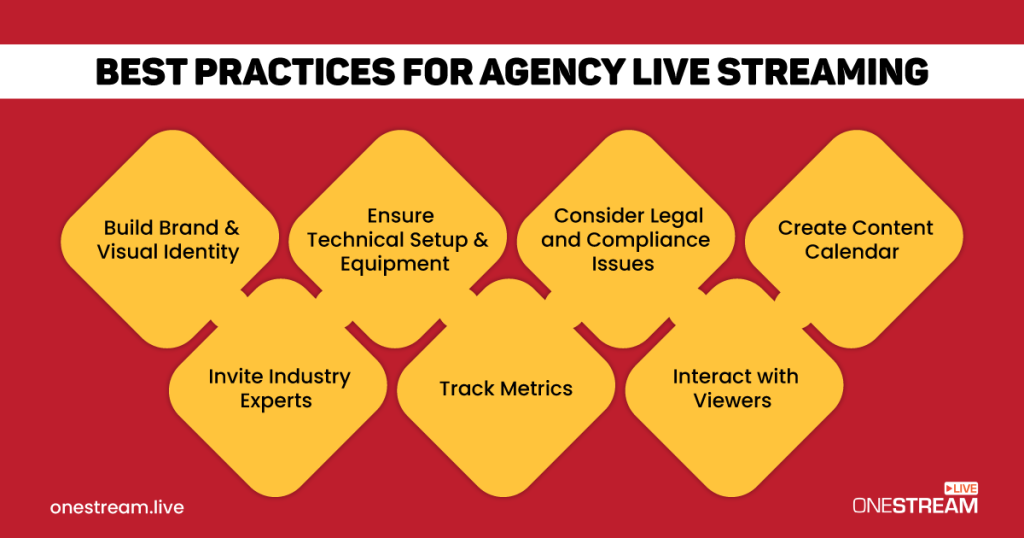 BEST PRACTICES FOR AGENCY LIVE STREAMING

Build Brand & Visual Identity

Ensure Technical Setup & Equipment

Consider Legal and Compliance Issues

Create Content Calendar

Invite Industry Experts

Track Metrics

Interact with Viewers

onestream.live

LIVE
ONESTREAM